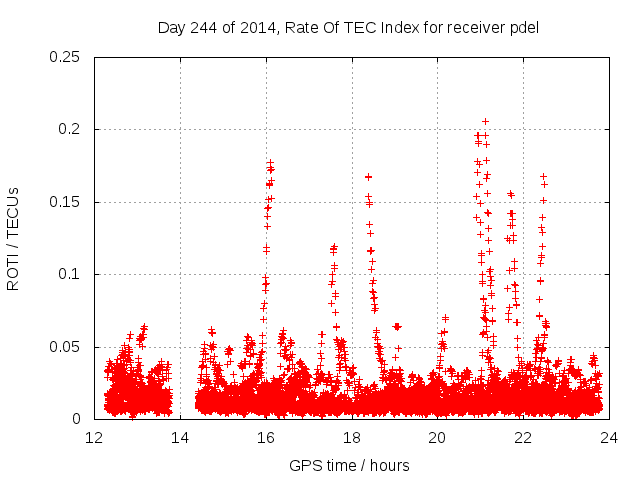 Day 244 of 2014, Rate Of TEC Index for receiver pdel

ROTI / TECUs

0.25
0.2
0.15
0.1
0.05
0

12
14
16
18
20
22
24

GPS time / hours